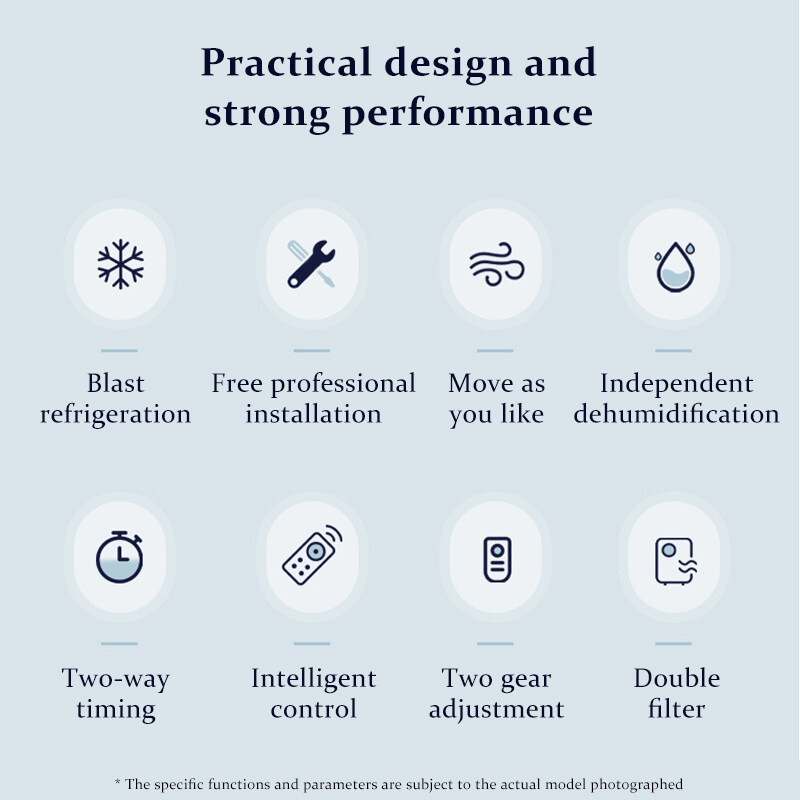 Practical design and strong performance

Blast refrigeration

Free professional installation

Move as you like

Independent dehumidification

Two-way timing

Intelligent control

Two gear adjustment

Double filter

* The specific functions and parameters are subject to the actual model photographed